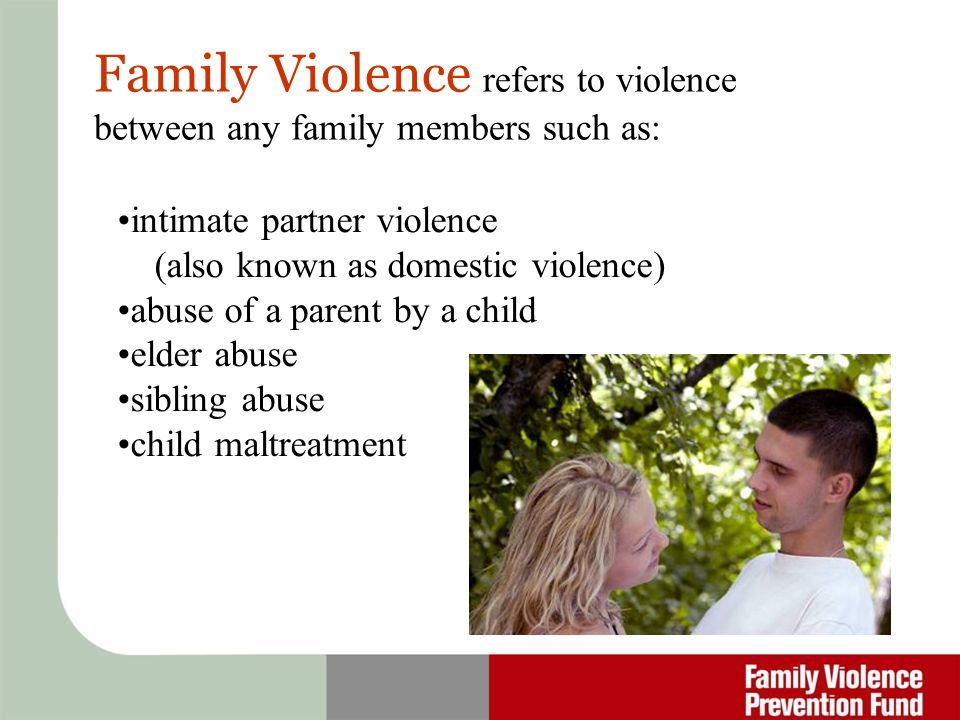 Family Violence refers to violence between any family members such as:

•intimate partner violence
(also known as domestic violence)
•abuse of a parent by a child
•elder abuse
•sibling abuse
•child maltreatment

Family Violence Prevention Fund